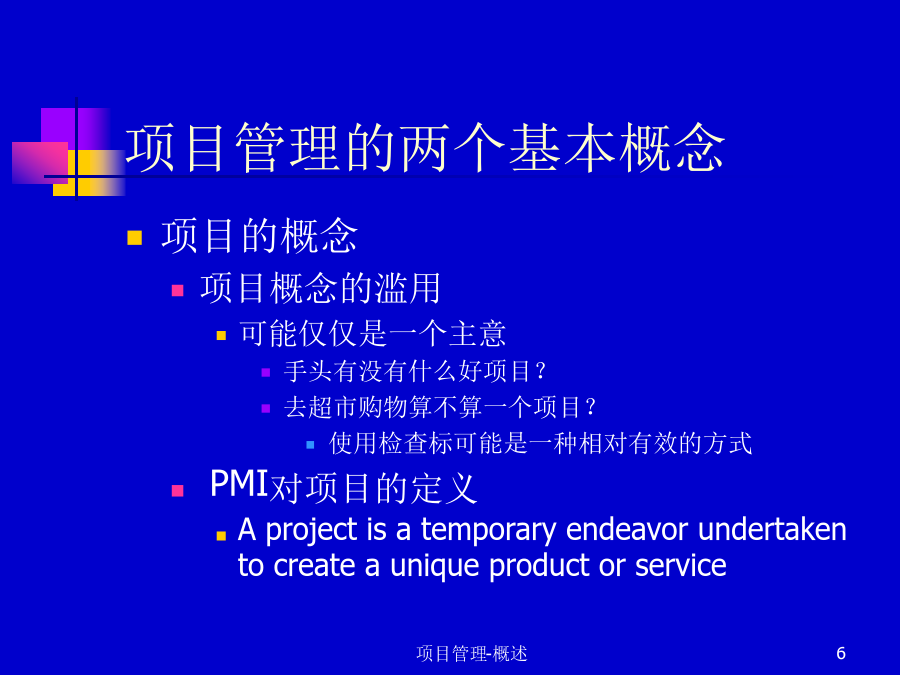 项目管理的两个基本概念

项目的概念

项目概念的滥用

可能仅仅是一个主意

手头有没有什么好项目？

去超市购物算不算一个项目？

使用检查标可能是一种相对有效的方式

PMI对项目的定义

A project is a temporary endeavor undertaken to create a unique product or service

项目管理-概述

6